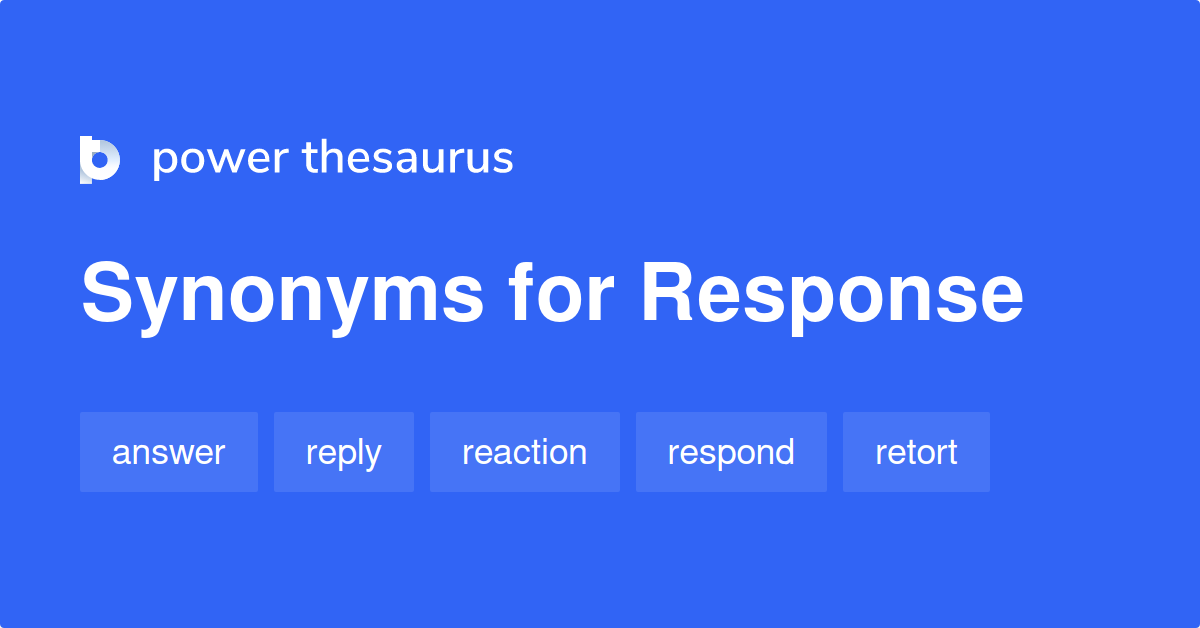 power thesaurus

Synonyms for Response

answer reply reaction respond retort